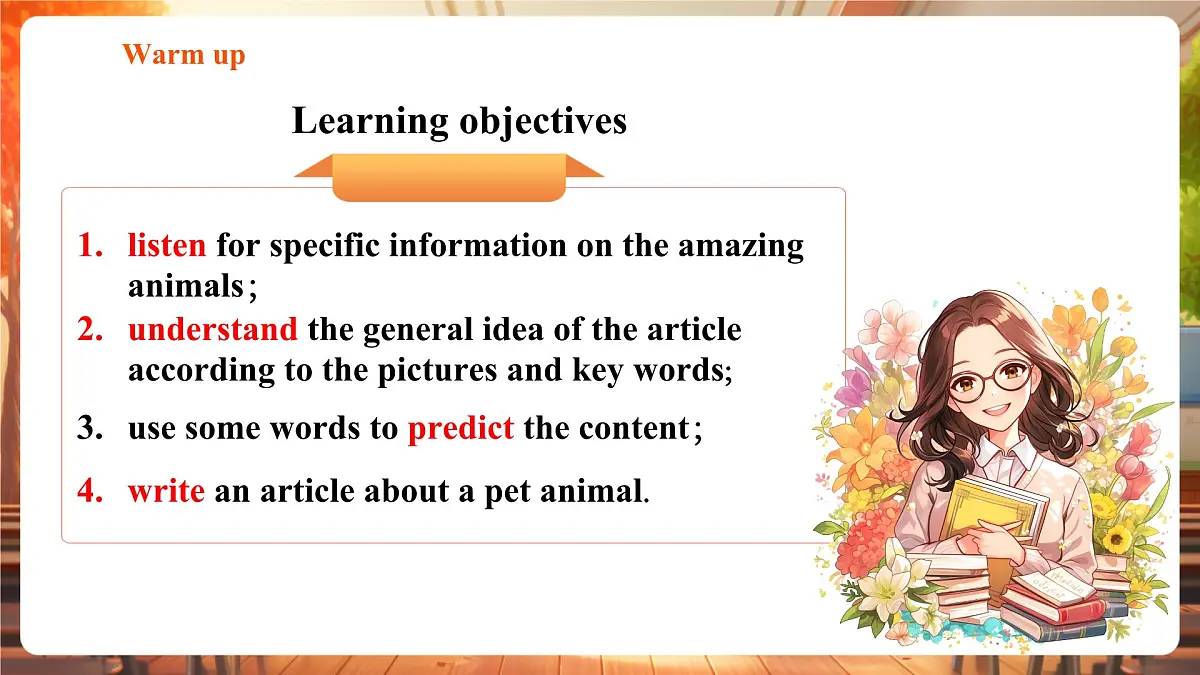 Warm up

Learning objectives

1. listen for specific information on the amazing animals；
2. understand the general idea of the article according to the pictures and key words;
3. use some words to predict the content；
4. write an article about a pet animal.